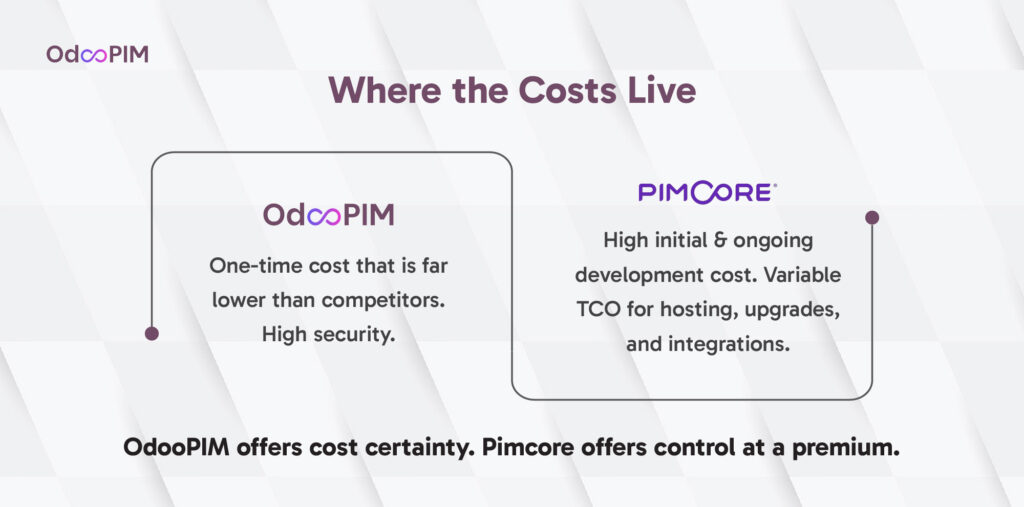 OdooPIM

Where the Costs Live

OdooPIM

One-time cost that is far lower than competitors. High security.

PIMCORE

High initial & ongoing development cost. Variable TCO for hosting, upgrades, and integrations.

OdooPIM offers cost certainty. Pimcore offers control at a premium.